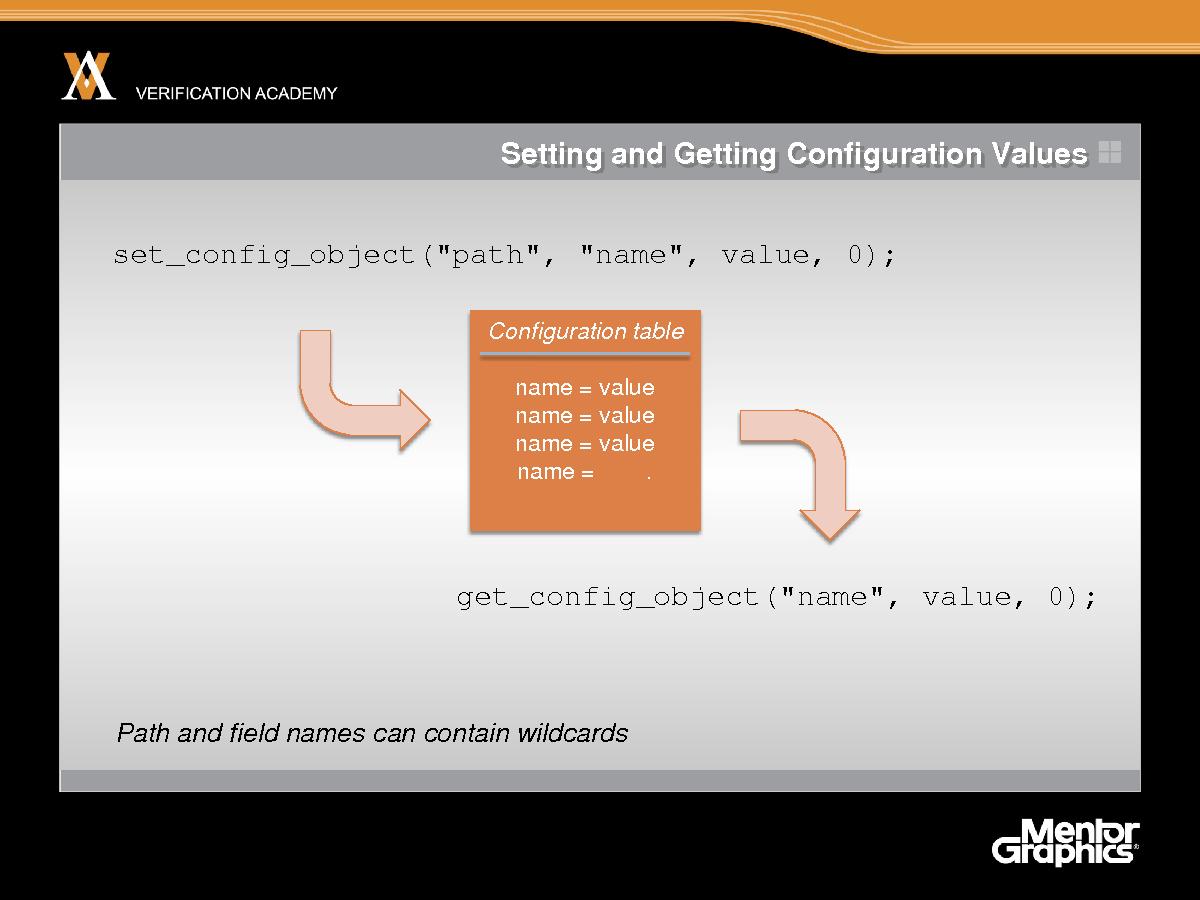 VERIFICATION ACADEMY

Setting and Getting Configuration Values

set_config_object("path", "name", value, 0);

Configuration table

name = value
name = value
name = value
name = .

get_config_object("name", value, 0);

Path and field names can contain wildcards

Mentor Graphics